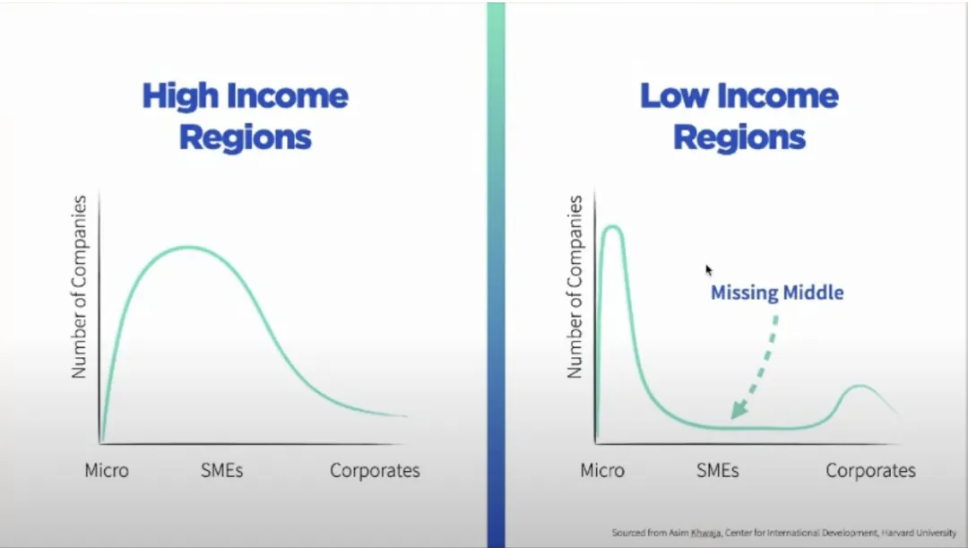 High Income Regions

Number of Companies

Micro SMEs Corporates

Low Income Regions

Number of Companies

Missing Middle

Micro SMEs Corporates

Sourced from Asim Khwaja, Center for International Development, Harvard University